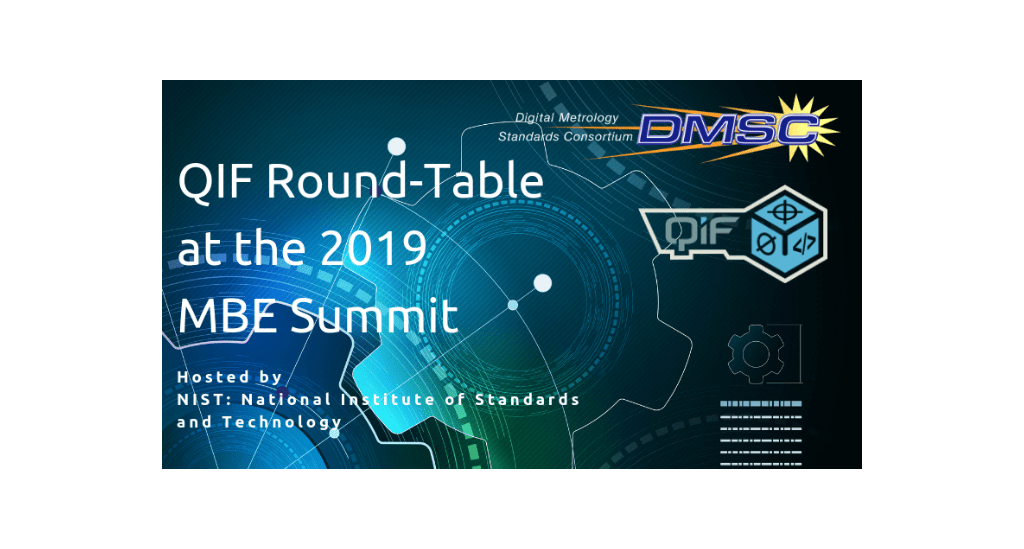 Digital Metrology
Standards Consortium
DMSC

QIF

QIF Round-Table
at the 2019
MBE Summit

Hosted by
NIST: National Institute of Standards and Technology